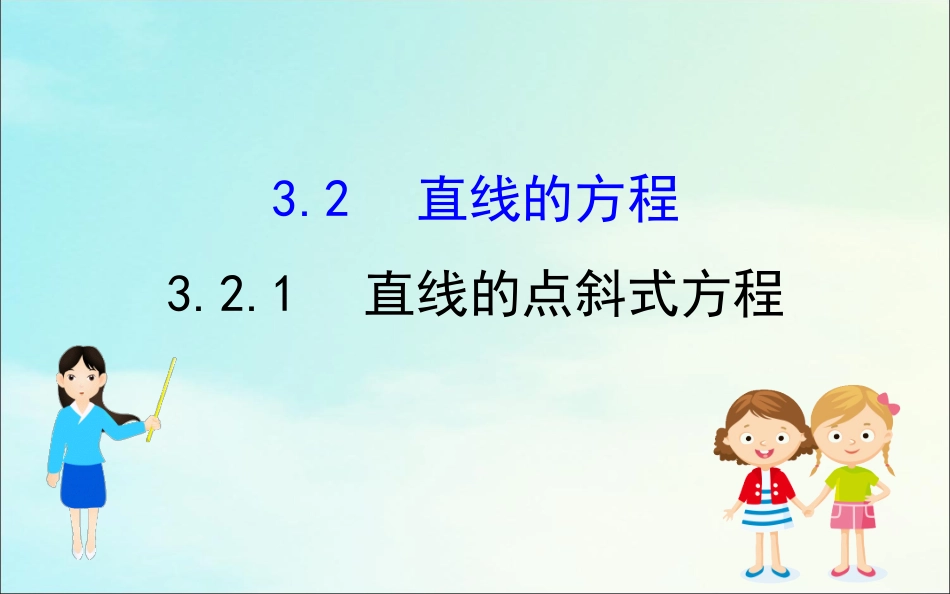 3.2　直线的方程

3.2.1　直线的点斜式方程